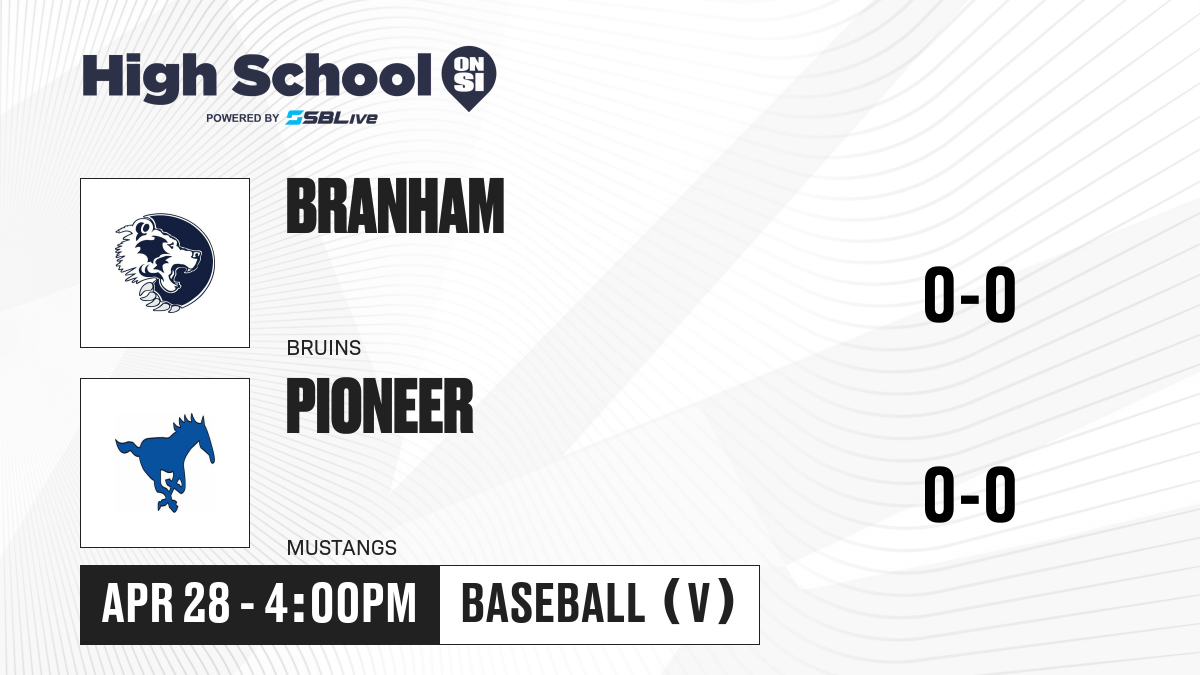 High School ON SI
POWERED BY SBLive

BRANHAM
BRUINS
0-0

PIONEER
MUSTANGS
0-0

APR 28 - 4:00PM
BASEBALL (V)